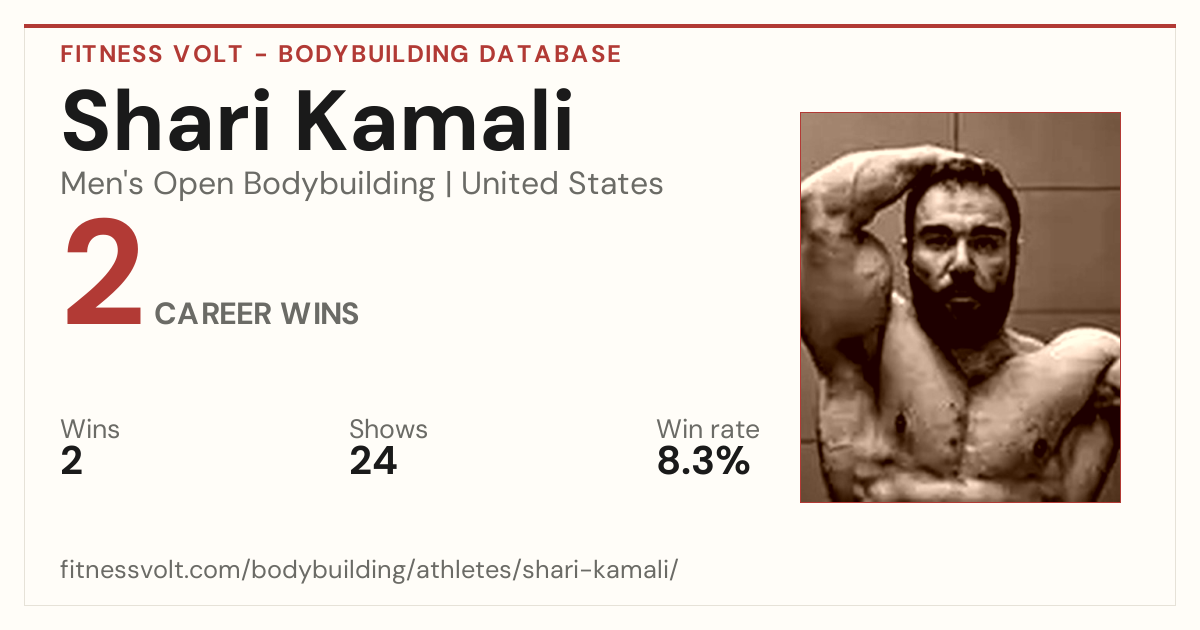 FITNESS VOLT - BODYBUILDING DATABASE

Shari Kamali

Men's Open Bodybuilding | United States

2 CAREER WINS

Wins
2

Shows
24

Win rate
8.3%

fitnessvolt.com/bodybuilding/athletes/shari-kamali/